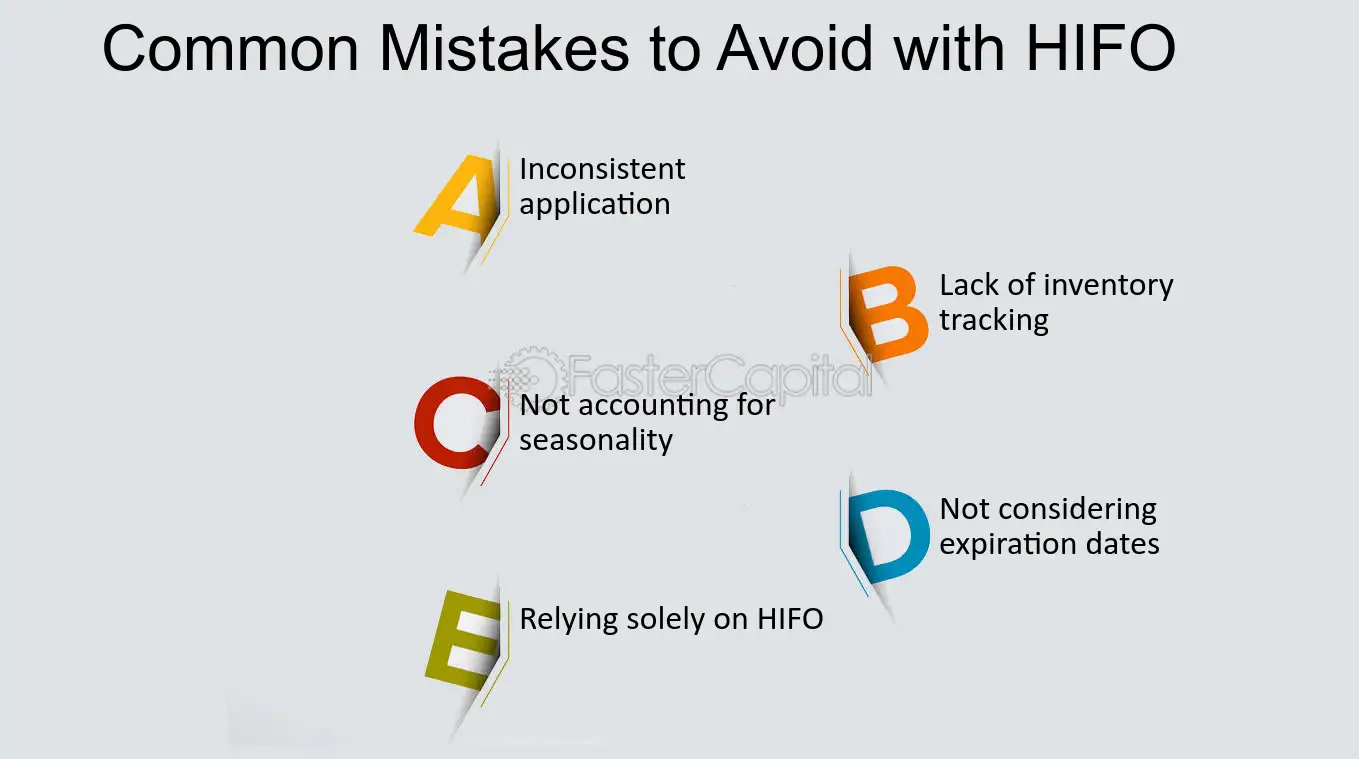 Common Mistakes to Avoid with HIFO

A Inconsistent application

B Lack of inventory tracking

C Not accounting for seasonality

D Not considering expiration dates

E Relying solely on HIFO

FasterCapital